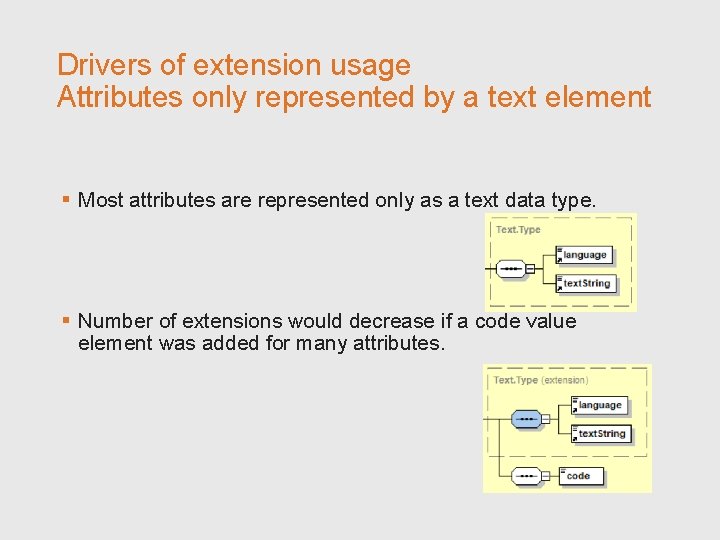 Drivers of extension usage
Attributes only represented by a text element

▪ Most attributes are represented only as a text data type.

Text.Type

language

textString

▪ Number of extensions would decrease if a code value element was added for many attributes.

Text.Type (extension)

language

textString

code